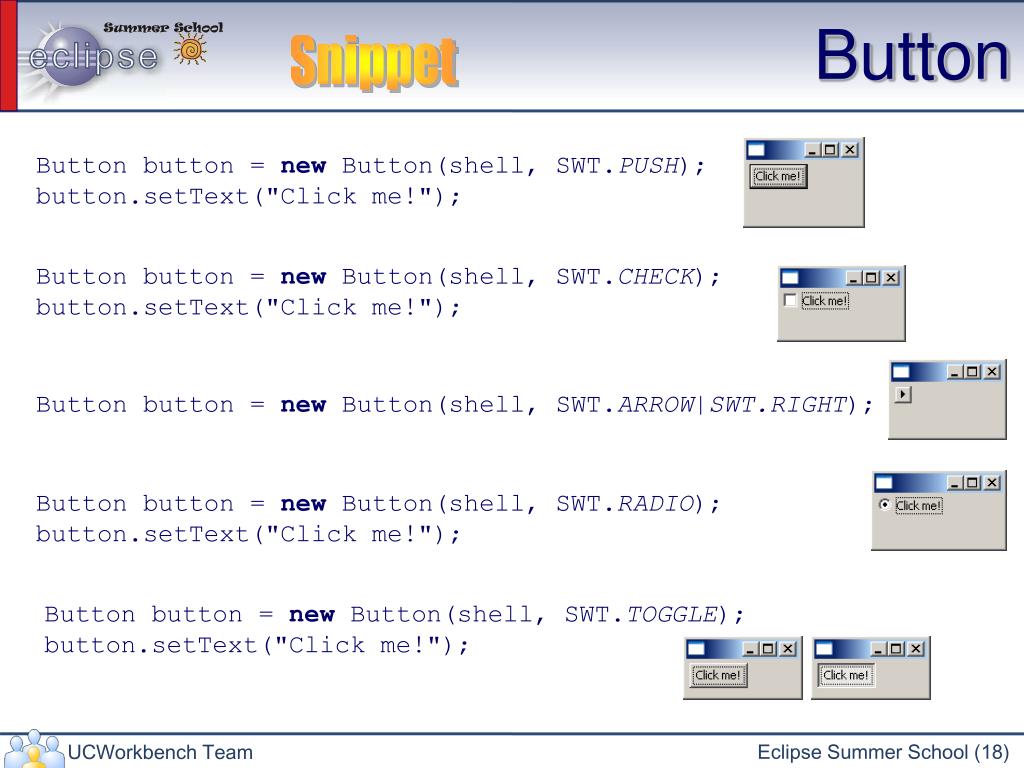 Summer School
eclipse

Snippet

Button

Button button = new Button(shell, SWT.PUSH);
button.setText("Click me!");

Click me!

Button button = new Button(shell, SWT.CHECK);
button.setText("Click me!");

Click me!

Button button = new Button(shell, SWT.ARROW|SWT.RIGHT);

Button button = new Button(shell, SWT.RADIO);
button.setText("Click me!");

Click me!

Button button = new Button(shell, SWT.TOGGLE);
button.setText("Click me!");

Click me!

Click me!

UCWorkbench Team

Eclipse Summer School (18)